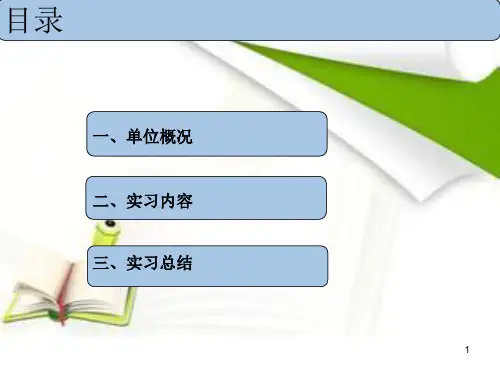 目录

一、单位概况

二、实习内容

三、实习总结

1